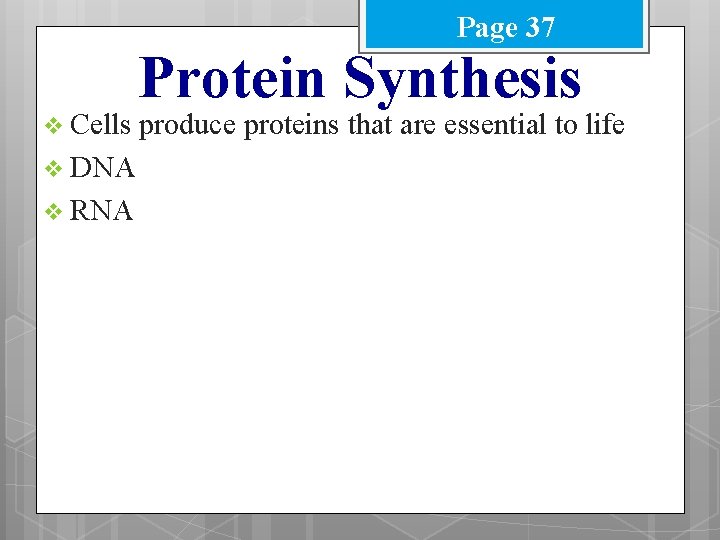 Page 37

Protein Synthesis

❖ Cells produce proteins that are essential to life
❖ DNA
❖ RNA